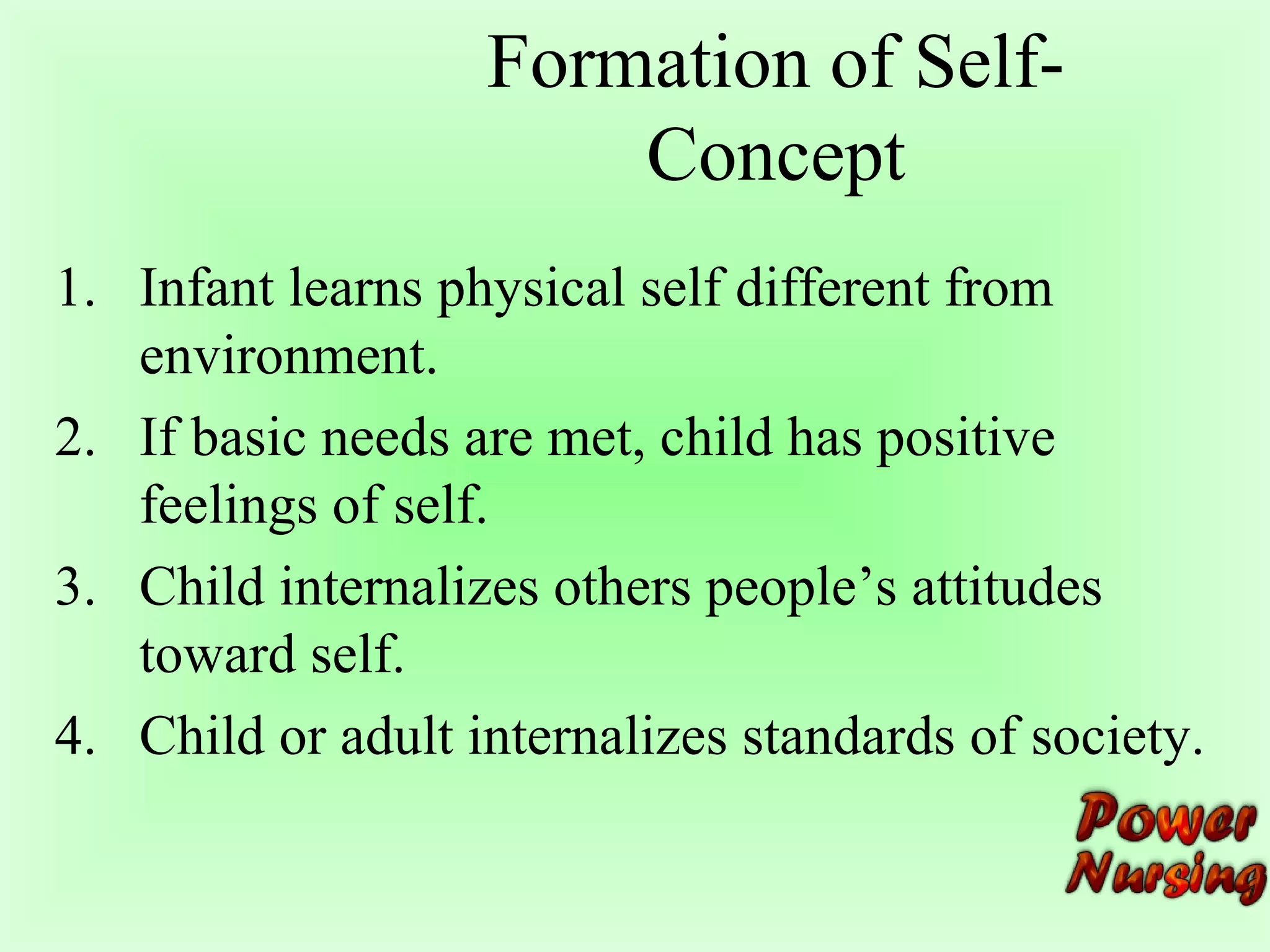 Formation of Self-Concept

1. Infant learns physical self different from environment.
2. If basic needs are met, child has positive feelings of self.
3. Child internalizes others people's attitudes toward self.
4. Child or adult internalizes standards of society.

Power Nursing